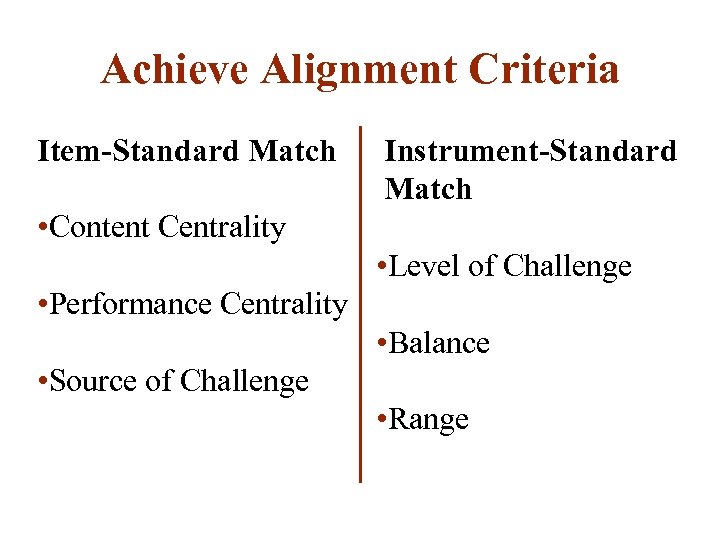 Achieve Alignment Criteria

Item-Standard Match

•Content Centrality

•Performance Centrality

•Source of Challenge

Instrument-Standard Match

•Level of Challenge

•Balance

•Range